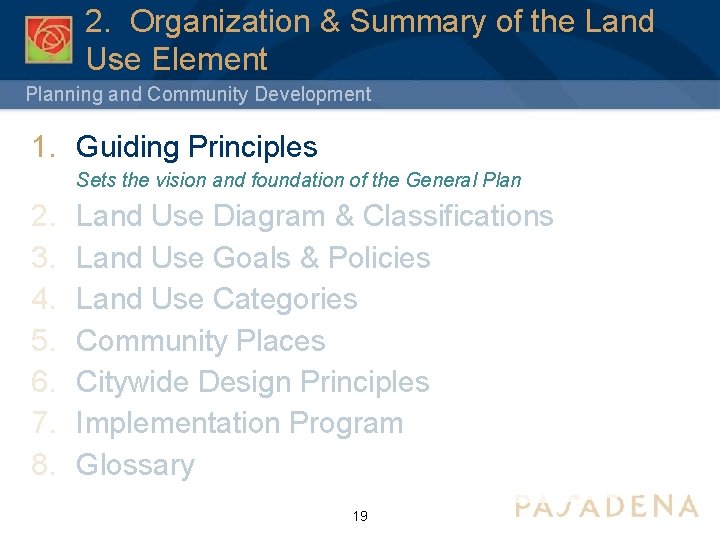 2. Organization & Summary of the Land Use Element

Planning and Community Development

1. Guiding Principles
Sets the vision and foundation of the General Plan
2. Land Use Diagram & Classifications
3. Land Use Goals & Policies
4. Land Use Categories
5. Community Places
6. Citywide Design Principles
7. Implementation Program
8. Glossary

19

PASADENA